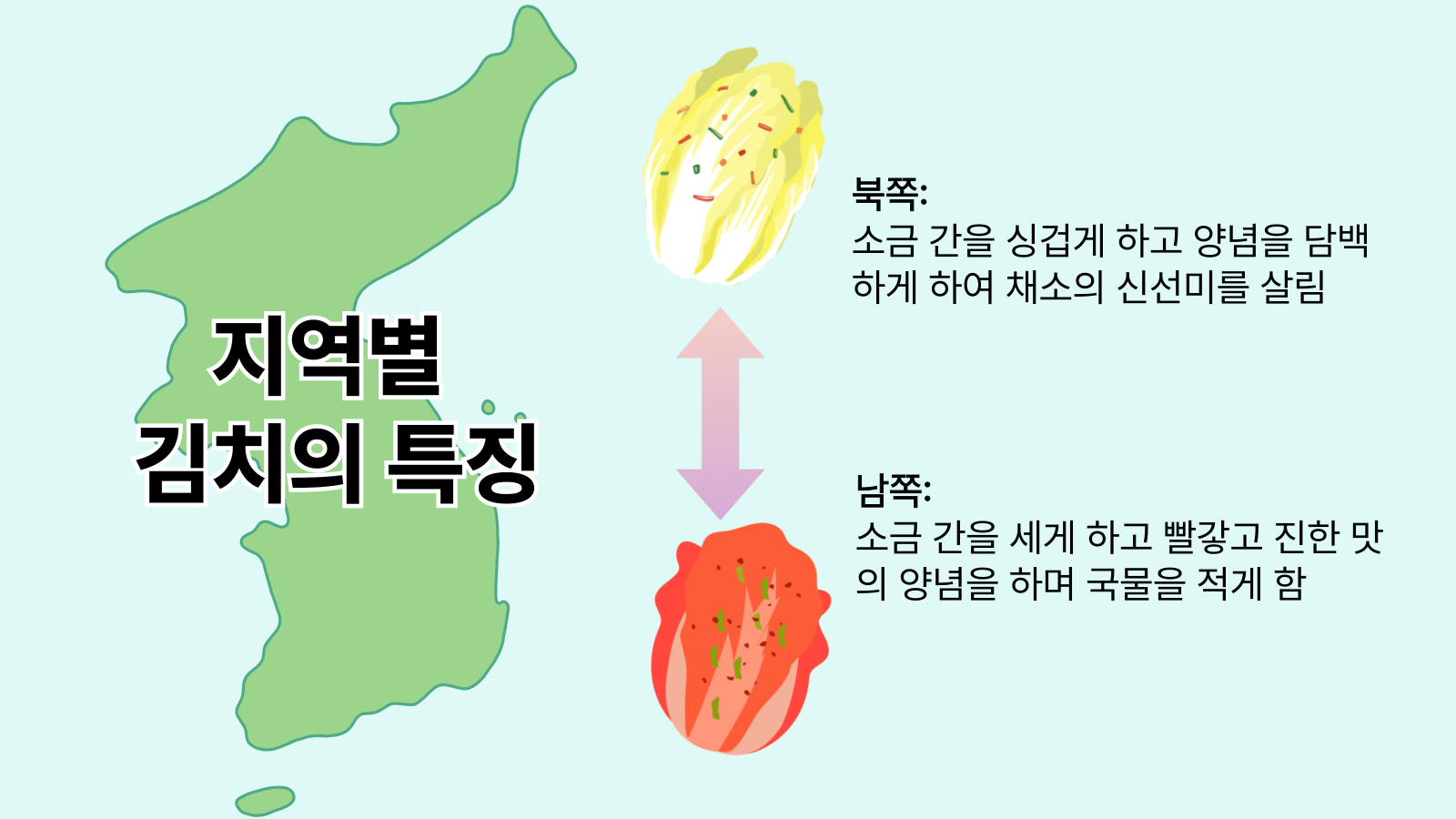 지역별
김치의 특징

북쪽:
소금 간을 싱겁게 하고 양념을 담백하게 하여 채소의 신선미를 살림

남쪽:
소금 간을 세게 하고 빨갛고 진한 맛의 양념을 하며 국물을 적게 함